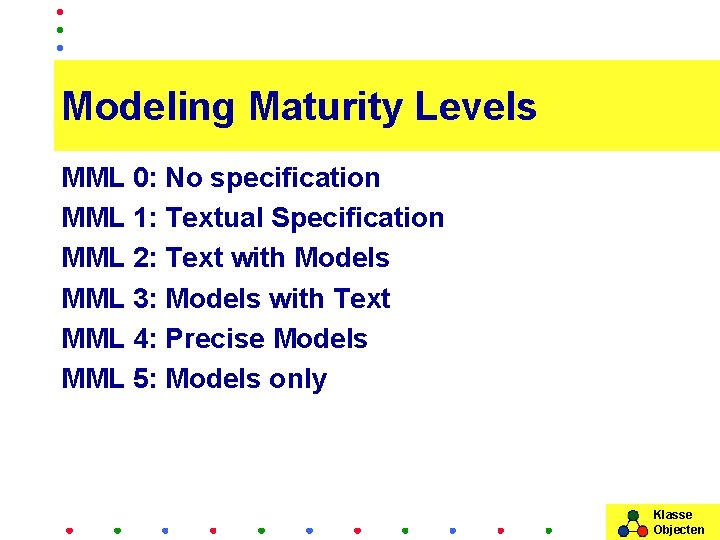 Modeling Maturity Levels

MML 0: No specification
MML 1: Textual Specification
MML 2: Text with Models
MML 3: Models with Text
MML 4: Precise Models
MML 5: Models only

Klasse
Objecten